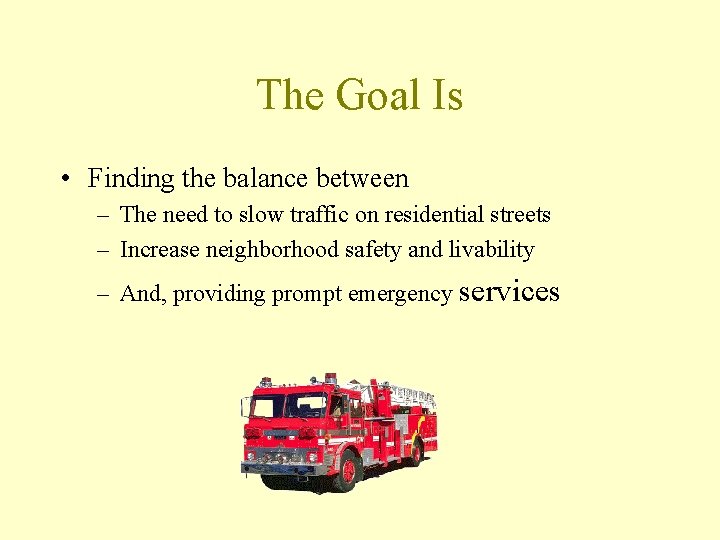 The Goal Is

• Finding the balance between
– The need to slow traffic on residential streets
– Increase neighborhood safety and livability
– And, providing prompt emergency services